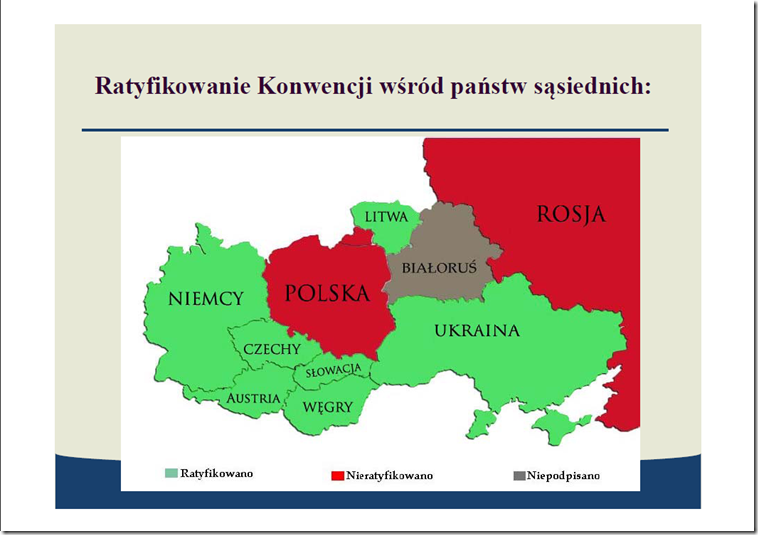 Ratyfikowanie Konwencji wśród państw sąsiednich:

LITWA
ROSJA
BIAŁORUŚ
NIEMCY
POLSKA
UKRAINA
CZECHY
SŁOWACJA
AUSTRIA
WĘGRY

Ratyfikowano
Nieratyfikowano
Niepodpisano